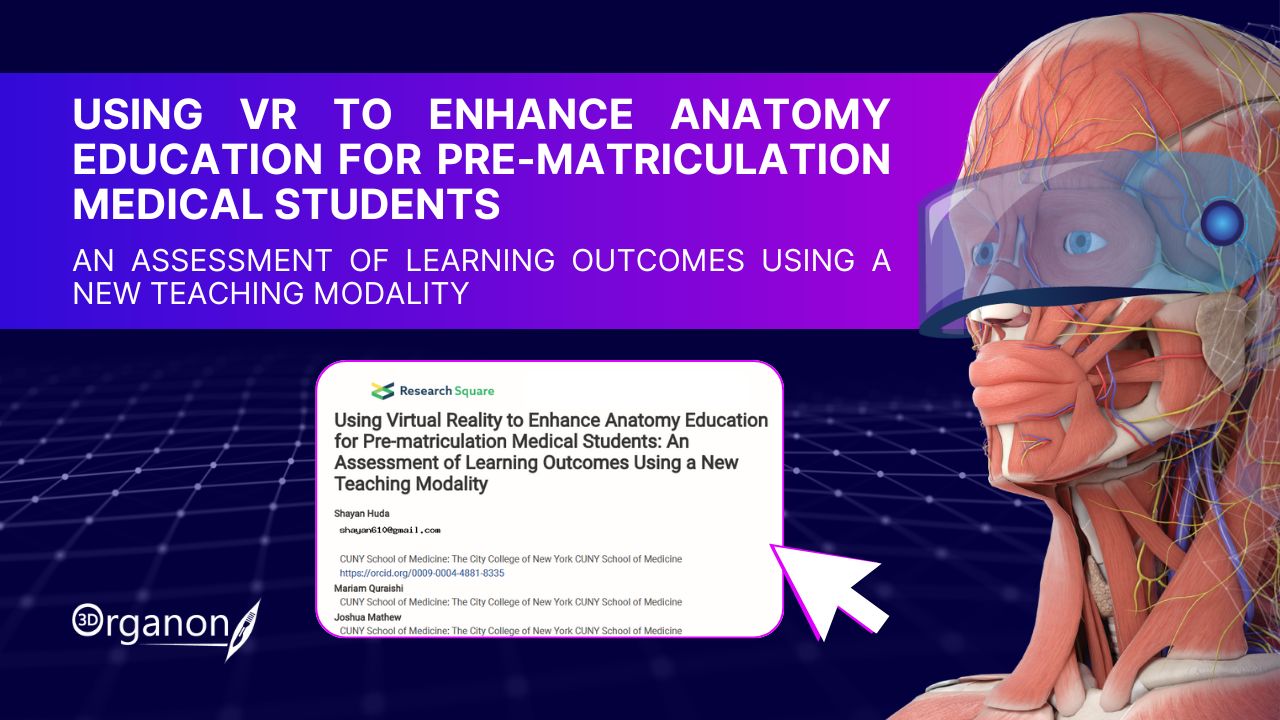 USING VR TO ENHANCE ANATOMY EDUCATION FOR PRE-MATRICULATION MEDICAL STUDENTS

AN ASSESSMENT OF LEARNING OUTCOMES USING A NEW TEACHING MODALITY

Research Square

Using Virtual Reality to Enhance Anatomy Education for Pre-matriculation Medical Students: An Assessment of Learning Outcomes Using a New Teaching Modality

Shayan Huda
shayan610@gmail.com

CUNY School of Medicine: The City College of New York CUNY School of Medicine
https://orcid.org/0009-0004-4881-8335

Mariam Quraishi
CUNY School of Medicine: The City College of New York CUNY School of Medicine

Joshua Mathew
CUNY School of Medicine: The City College of New York CUNY School of Medicine

3D Organon